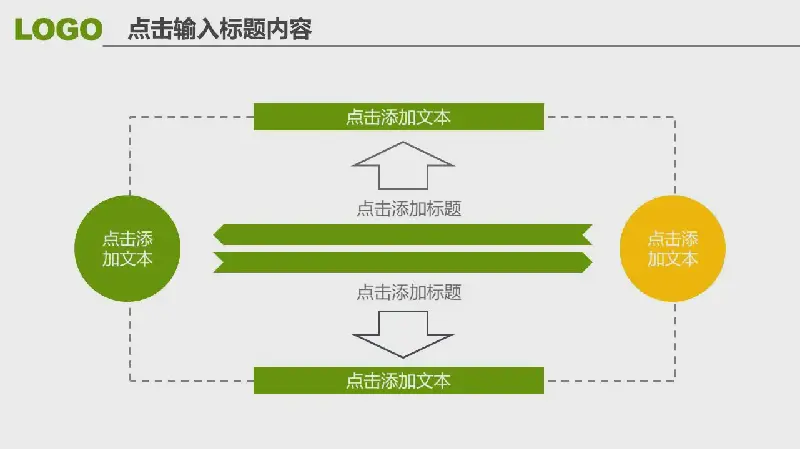 LOGO 点击输入标题内容

点击添加文本

点击添加标题

点击添加文本

点击添加文本

点击添加标题

点击添加文本